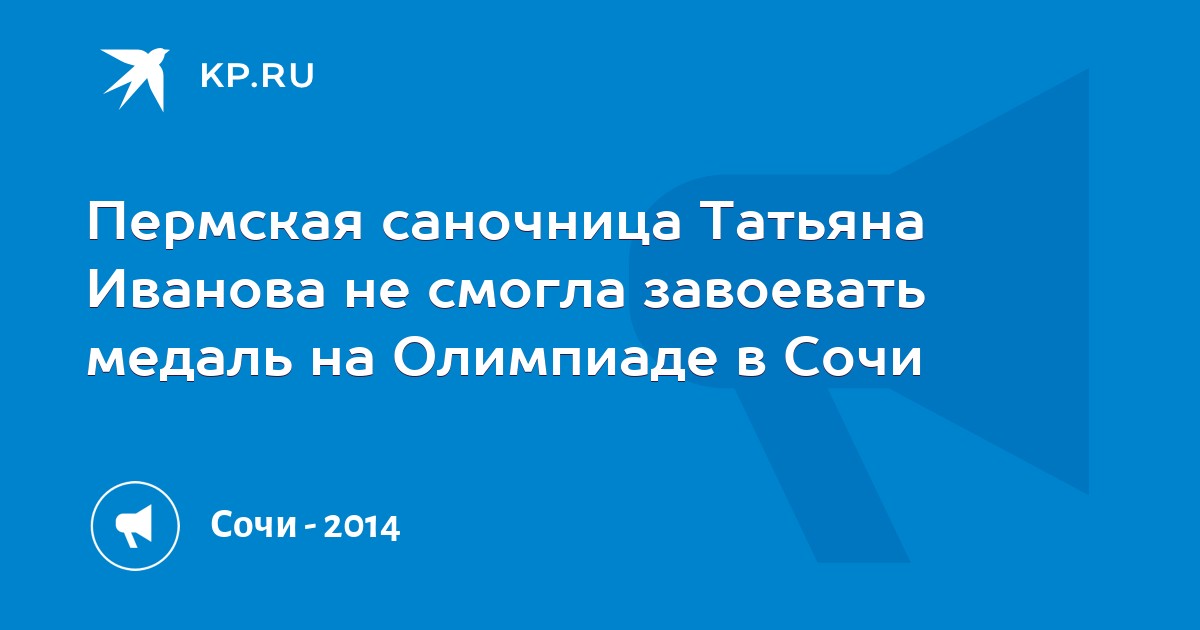 KP.RU

Пермская саночница Татьяна Иванова не смогла завоевать медаль на Олимпиаде в Сочи

Сочи - 2014